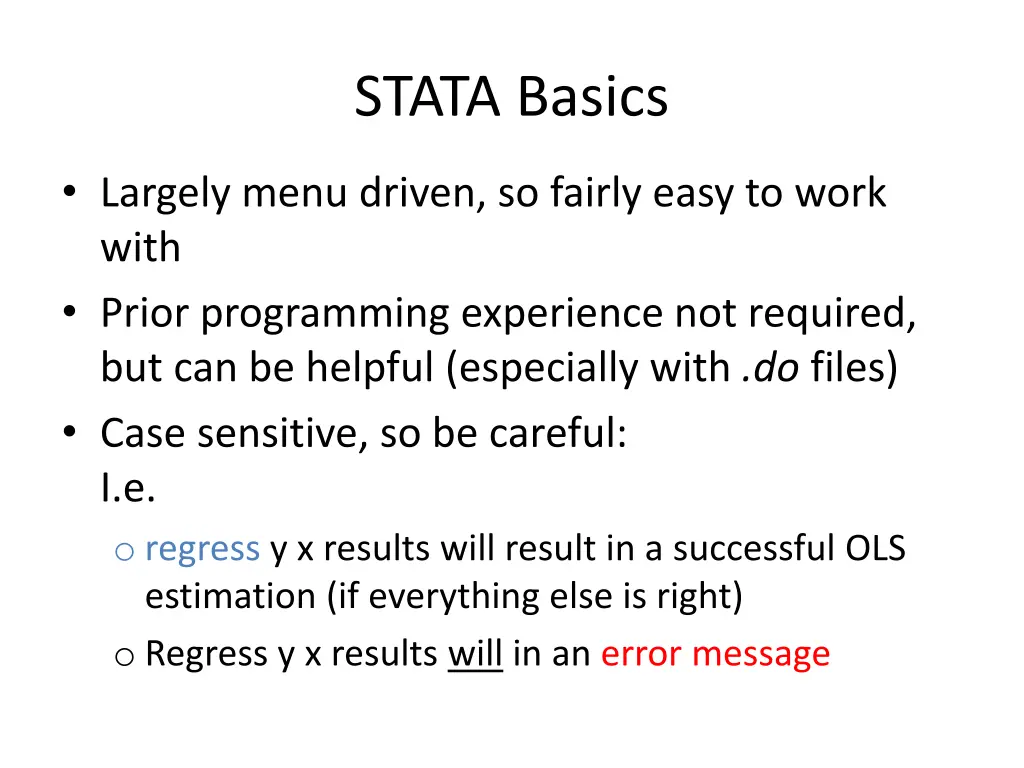 STATA Basics

• Largely menu driven, so fairly easy to work with
• Prior programming experience not required, but can be helpful (especially with .do files)
• Case sensitive, so be careful:
I.e.
o regress y x results will result in a successful OLS estimation (if everything else is right)
o Regress y x results will in an error message